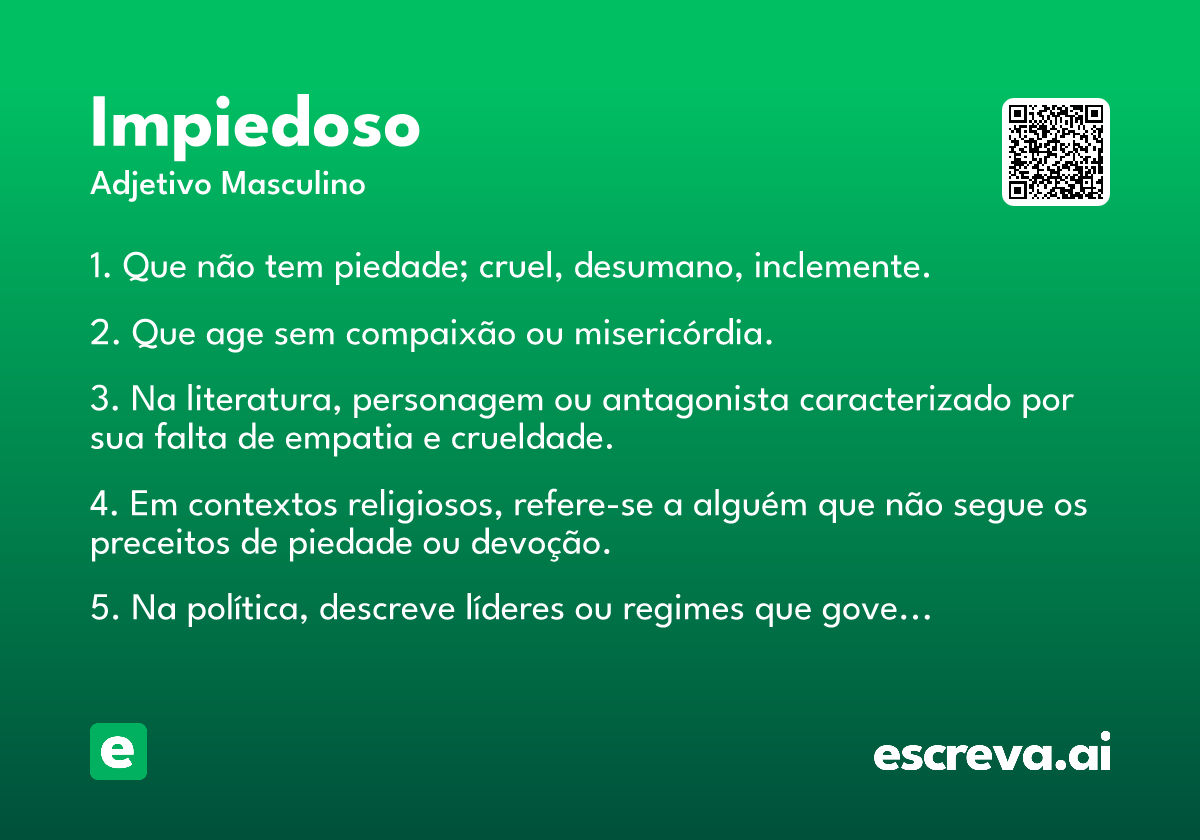 Impiedoso
Adjetivo Masculino

1. Que não tem piedade; cruel, desumano, inclemente.

2. Que age sem compaixão ou misericórdia.

3. Na literatura, personagem ou antagonista caracterizado por sua falta de empatia e crueldade.

4. Em contextos religiosos, refere-se a alguém que não segue os preceitos de piedade ou devoção.

5. Na política, descreve líderes ou regimes que gove…

e

escreva.ai